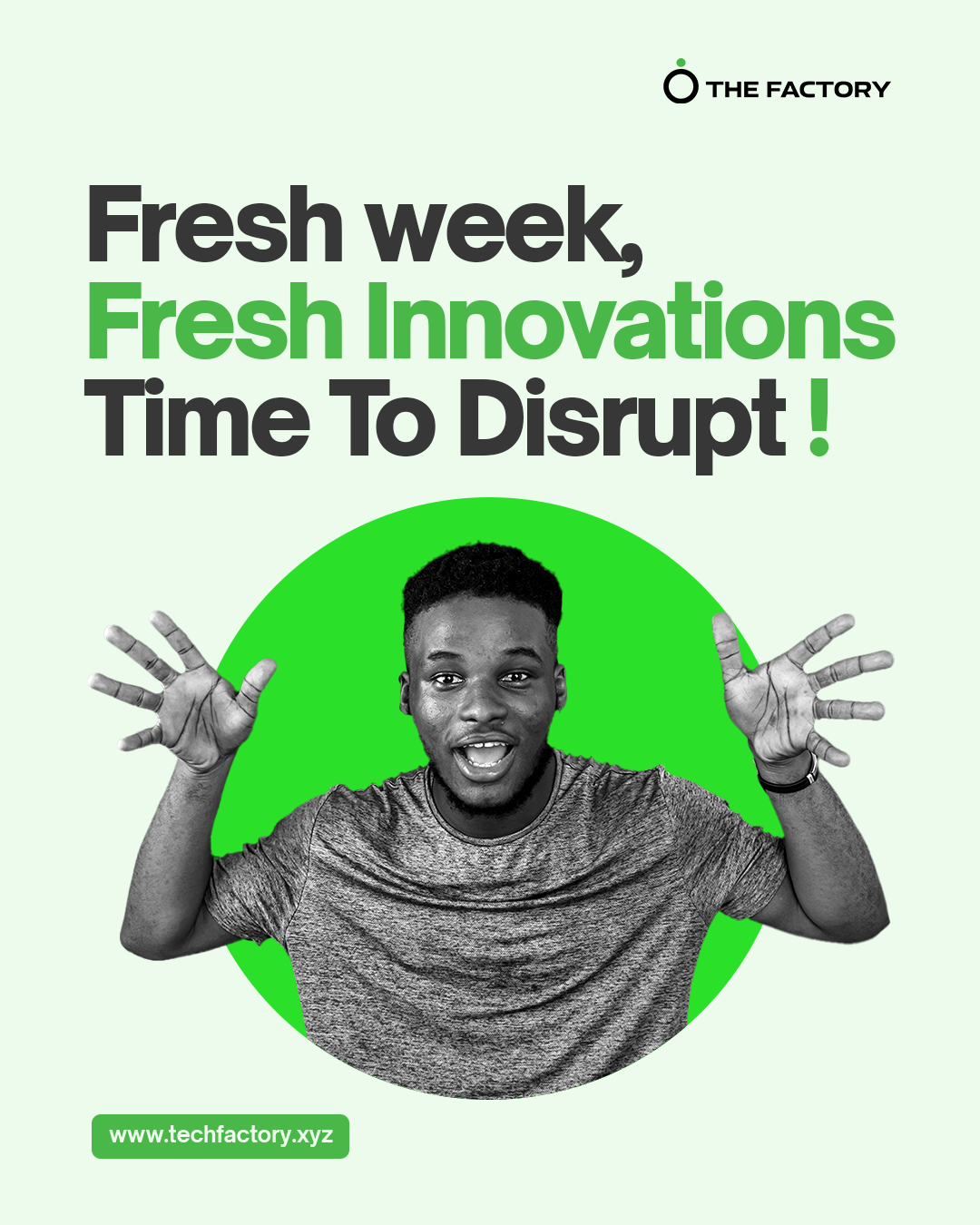 THE FACTORY

Fresh week,
Fresh Innovations
Time To Disrupt !

www.techfactory.xyz